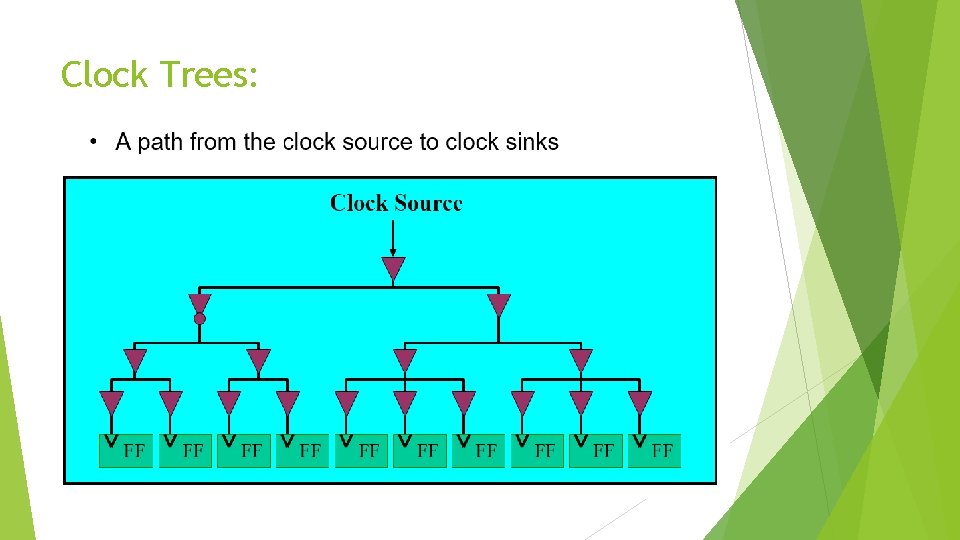 Clock Trees:

• A path from the clock source to clock sinks

Clock Source

FF FF FF FF FF FF FF FF FF FF